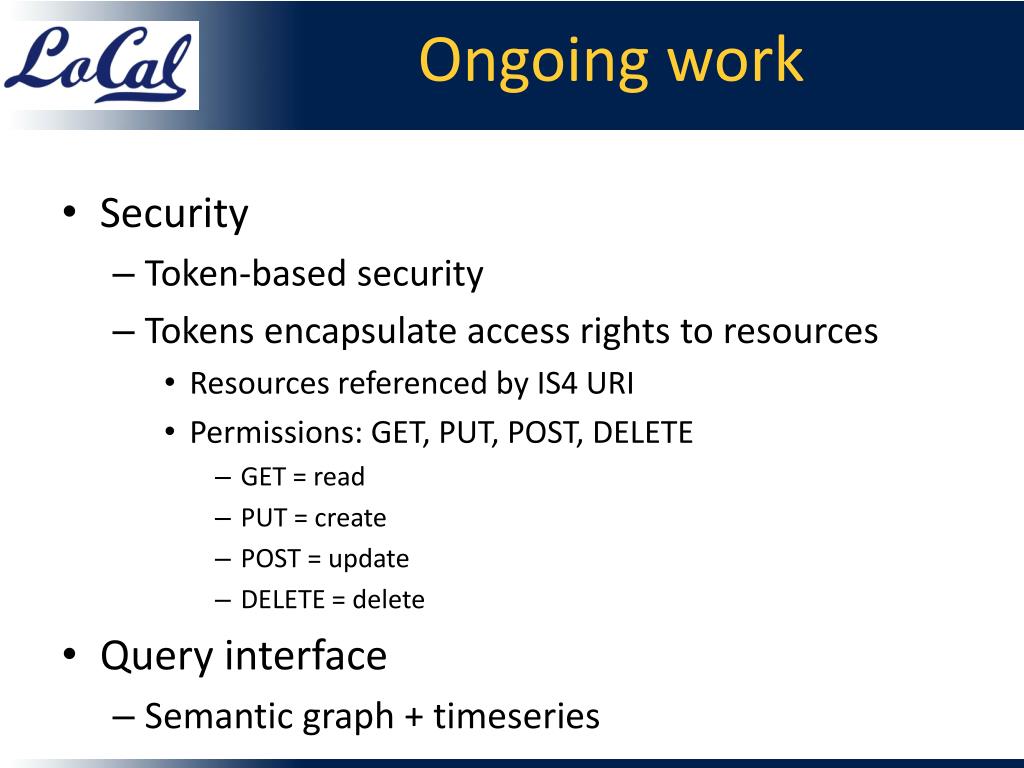 LoCal

Ongoing work

• Security
– Token-based security
– Tokens encapsulate access rights to resources
• Resources referenced by IS4 URI
• Permissions: GET, PUT, POST, DELETE
– GET = read
– PUT = create
– POST = update
– DELETE = delete
• Query interface
– Semantic graph + timeseries